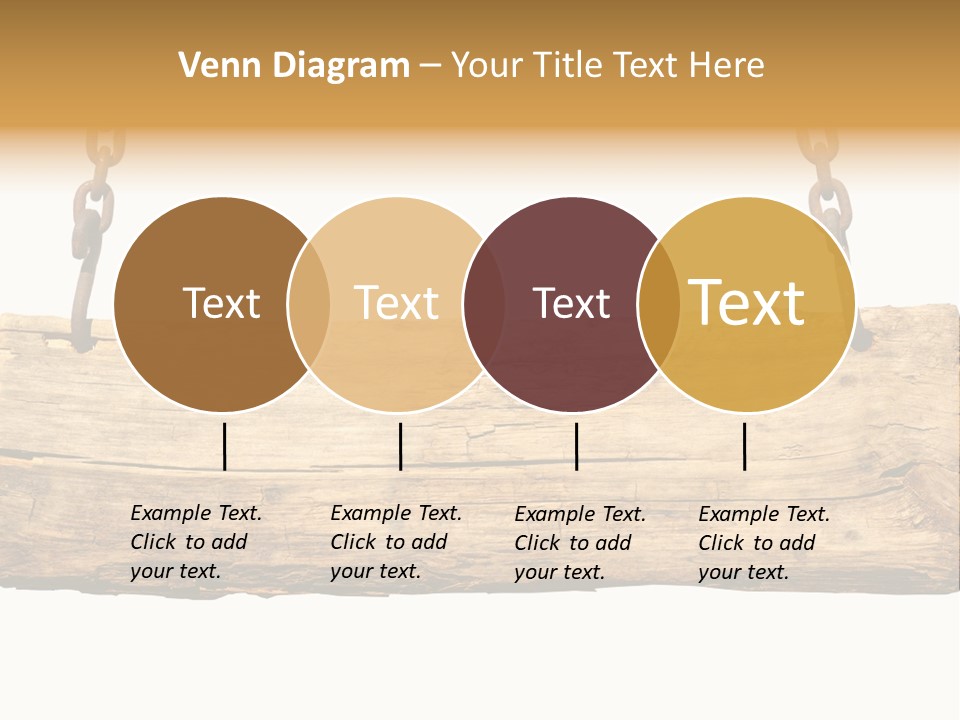 Venn Diagram – Your Title Text Here

Text

Text

Text

Text

Example Text. Click to add your text.

Example Text. Click to add your text.

Example Text. Click to add your text.

Example Text. Click to add your text.